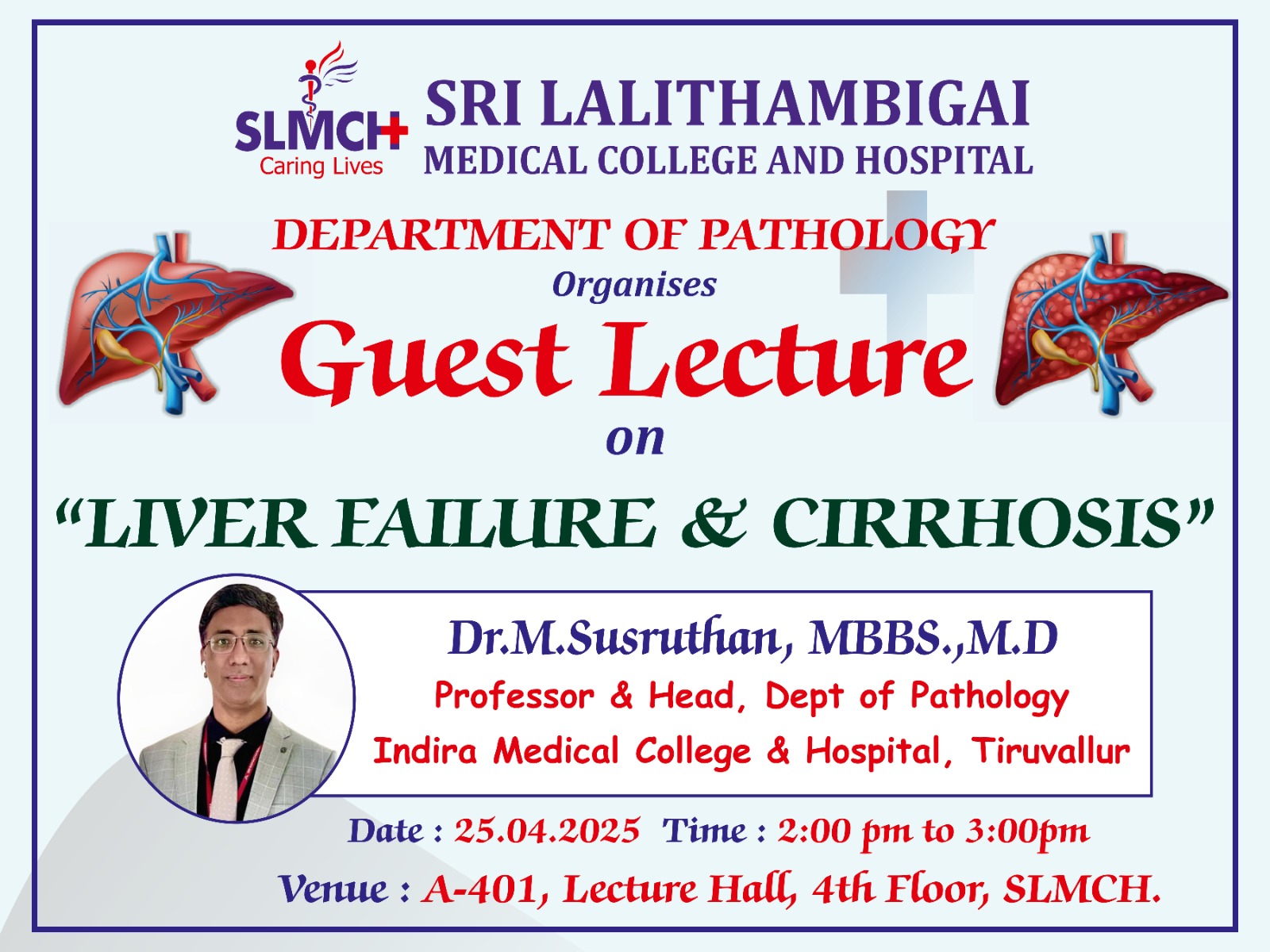 SLMCH
Caring Lives

SRI LALITHAMBIGAI
MEDICAL COLLEGE AND HOSPITAL

DEPARTMENT OF PATHOLOGY
Organises
Guest Lecture
on
“LIVER FAILURE & CIRRHOSIS”

Dr.M.Susruthan, MBBS.,M.D
Professor & Head, Dept of Pathology
Indira Medical College & Hospital, Tiruvallur

Date : 25.04.2025 Time : 2:00 pm to 3:00pm
Venue : A-401, Lecture Hall, 4th Floor, SLMCH.